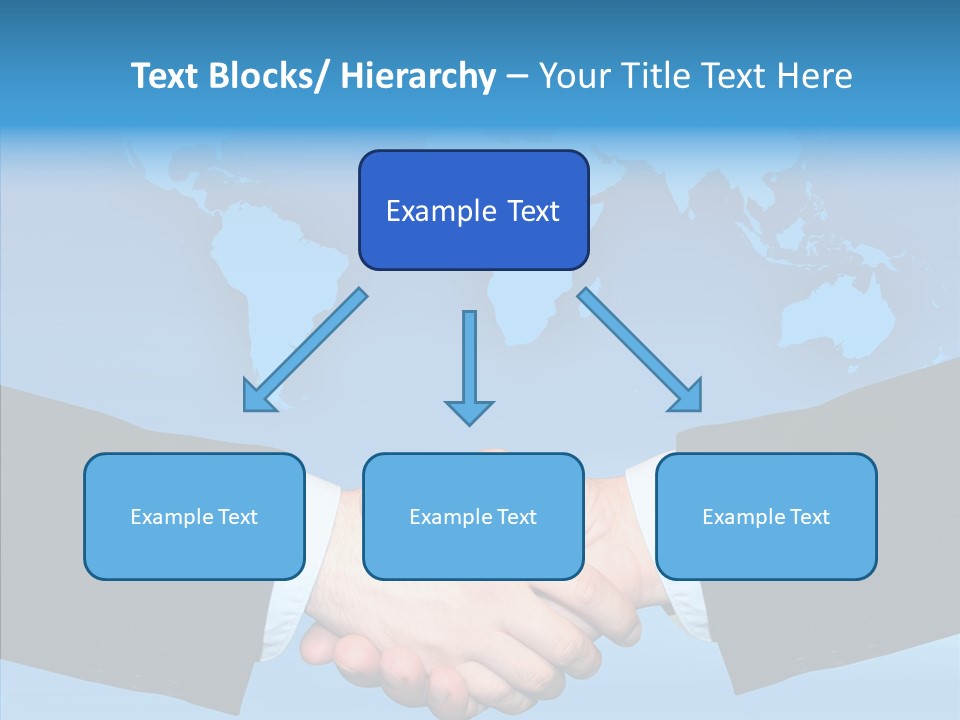 Text Blocks/ Hierarchy – Your Title Text Here

Example Text

Example Text

Example Text

Example Text